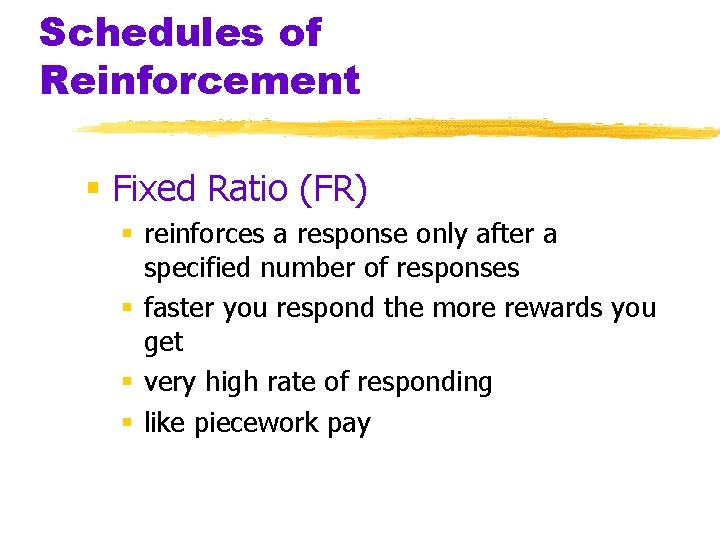 Schedules of Reinforcement

- Fixed Ratio (FR)
  - reinforces a response only after a specified number of responses
  - faster you respond the more rewards you get
  - very high rate of responding
  - like piecework pay